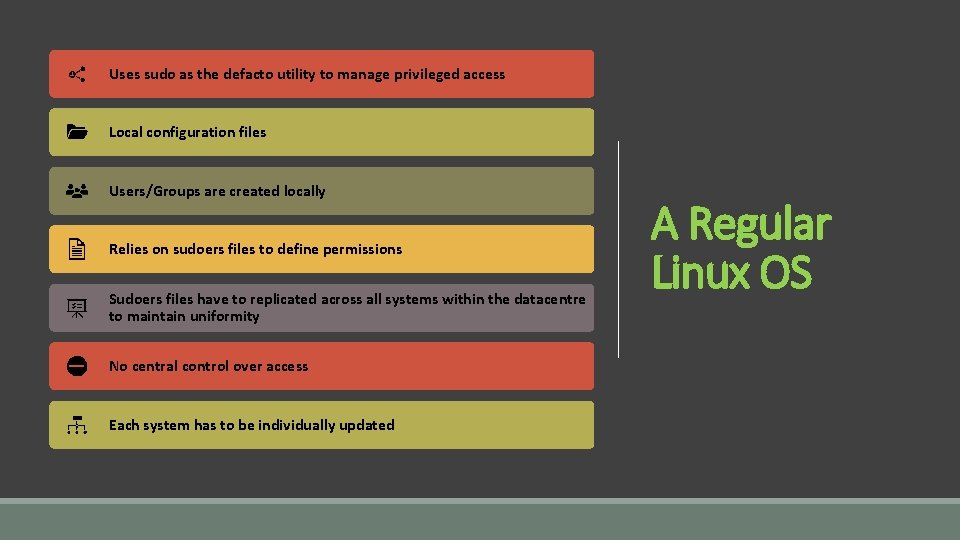 Uses sudo as the defacto utility to manage privileged access

Local configuration files

Users/Groups are created locally

Relies on sudoers files to define permissions

Sudoers files have to replicated across all systems within the datacentre to maintain uniformity

No central control over access

Each system has to be individually updated

A Regular Linux OS